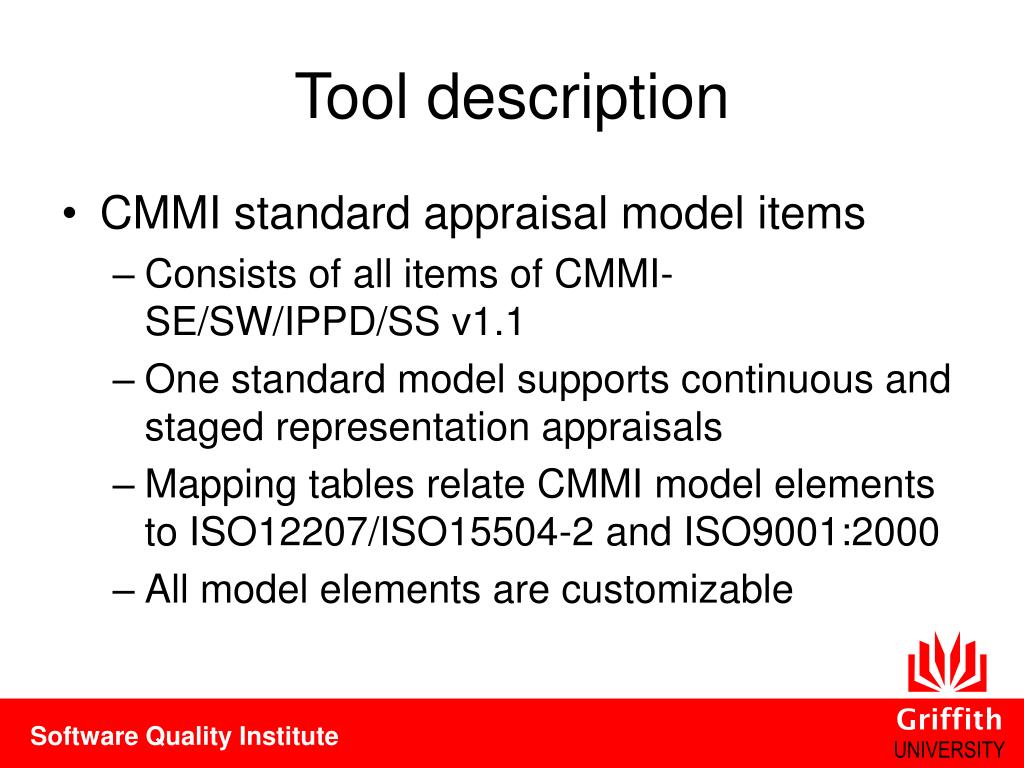 Tool description

• CMMI standard appraisal model items
– Consists of all items of CMMI-SE/SW/IPPD/SS v1.1
– One standard model supports continuous and staged representation appraisals
– Mapping tables relate CMMI model elements to ISO12207/ISO15504-2 and ISO9001:2000
– All model elements are customizable

Software Quality Institute

Griffith
UNIVERSITY